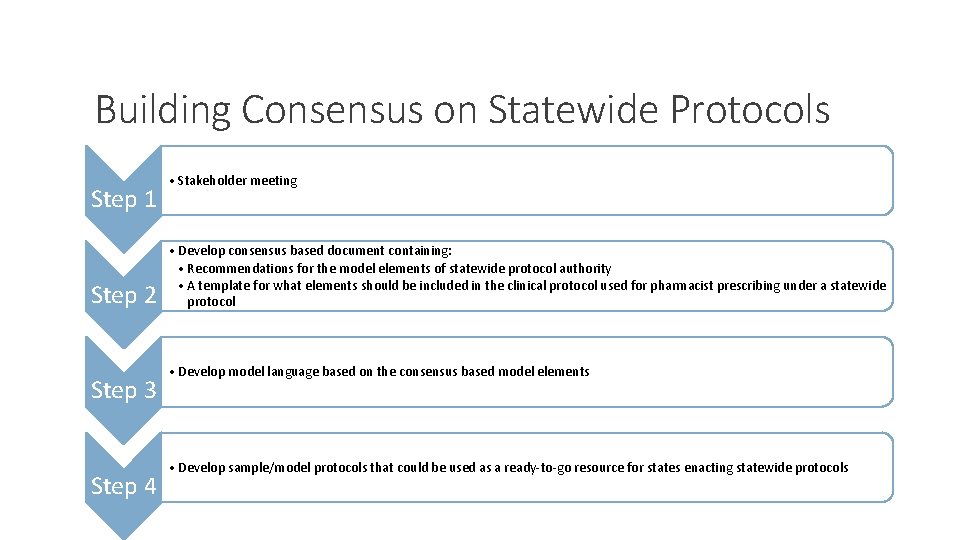 Building Consensus on Statewide Protocols

Step 1
• Stakeholder meeting

Step 2
• Develop consensus based document containing:
• Recommendations for the model elements of statewide protocol authority
• A template for what elements should be included in the clinical protocol used for pharmacist prescribing under a statewide protocol

Step 3
• Develop model language based on the consensus based model elements

Step 4
• Develop sample/model protocols that could be used as a ready-to-go resource for states enacting statewide protocols